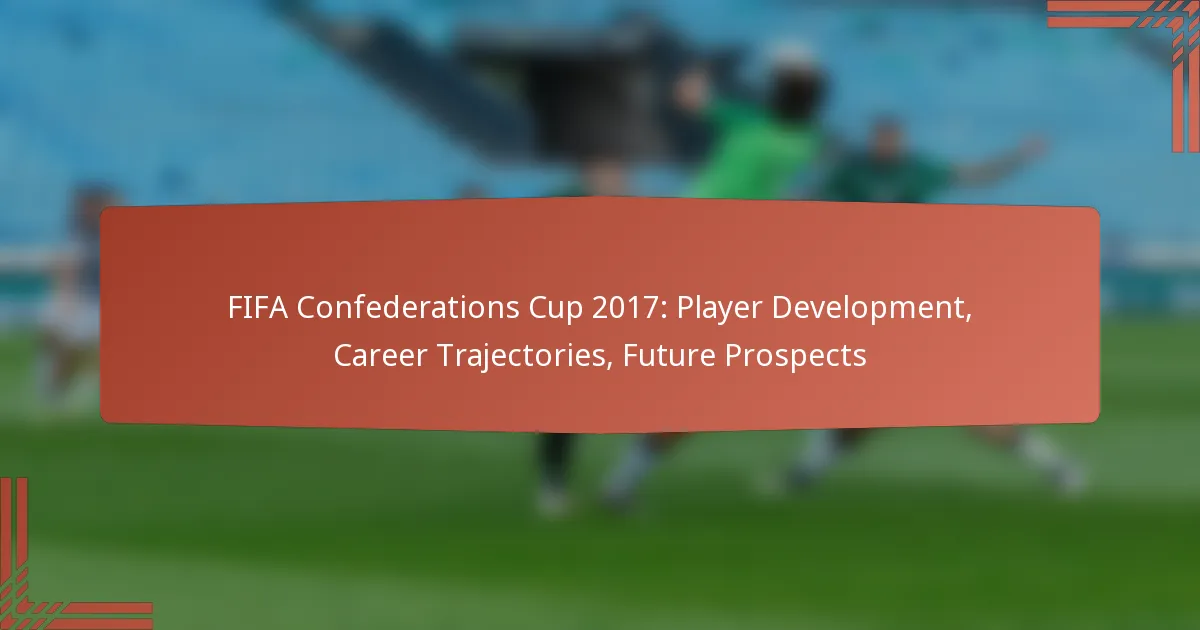 FIFA Confederations Cup 2017: Player Development, Career Trajectories, Future Prospects